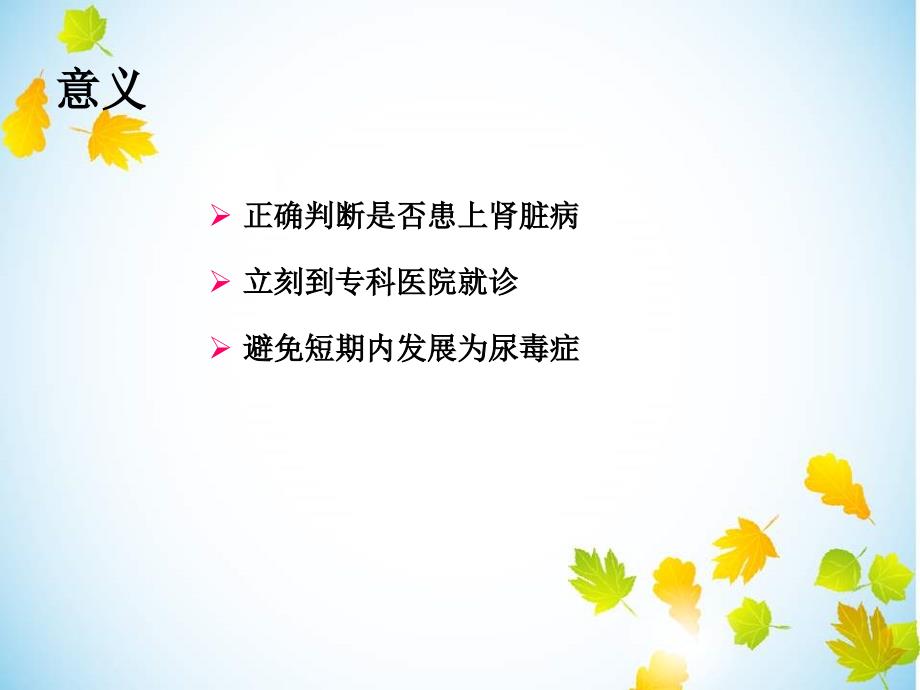 意义

➢ 正确判断是否患上肾脏病

➢ 立刻到专科医院就诊

➢ 避免短期内发展为尿毒症